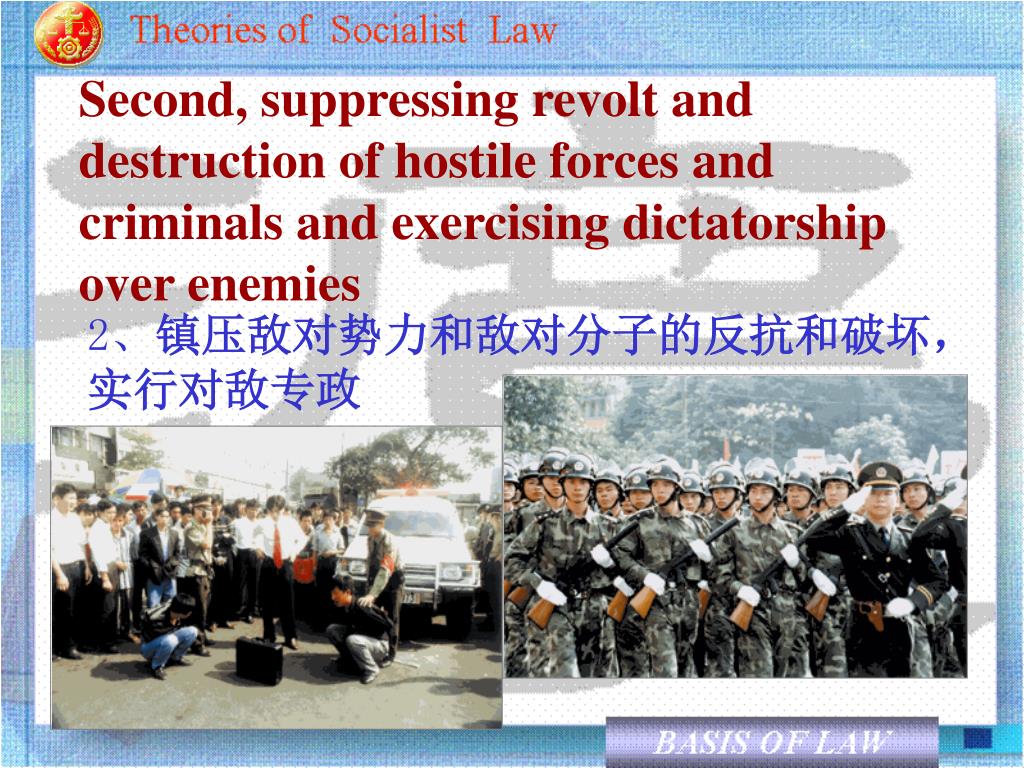 Theories of Socialist Law

Second, suppressing revolt and destruction of hostile forces and criminals and exercising dictatorship over enemies

2、镇压敌对势力和敌对分子的反抗和破坏，实行对敌专政

BASIS OF LAW